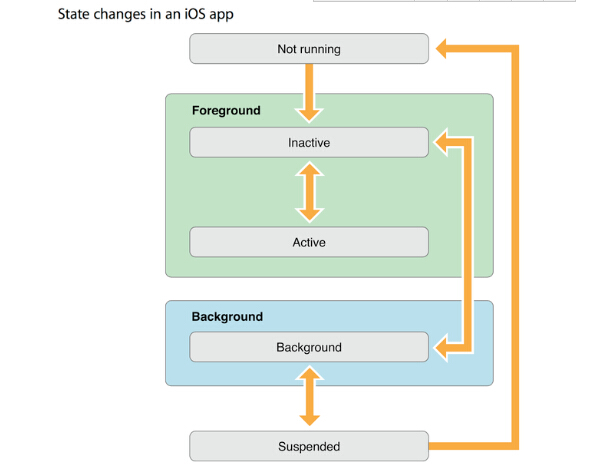 State changes in an iOS app

Not running

Foreground

Inactive

Active

Background

Background

Suspended